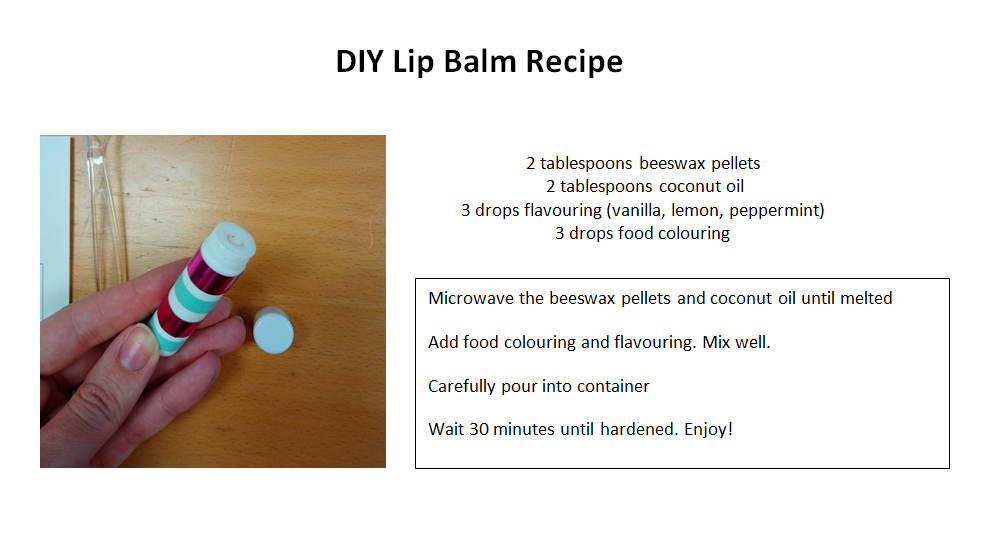 DIY Lip Balm Recipe

2 tablespoons beeswax pellets
2 tablespoons coconut oil
3 drops flavouring (vanilla, lemon, peppermint)
3 drops food colouring

Microwave the beeswax pellets and coconut oil until melted

Add food colouring and flavouring. Mix well.

Carefully pour into container

Wait 30 minutes until hardened. Enjoy!